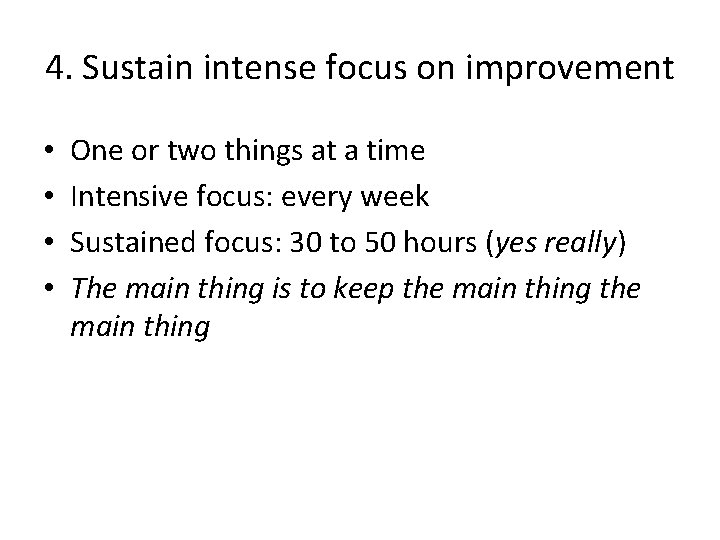 4. Sustain intense focus on improvement

• One or two things at a time
• Intensive focus: every week
• Sustained focus: 30 to 50 hours (yes really)
• The main thing is to keep the main thing the main thing